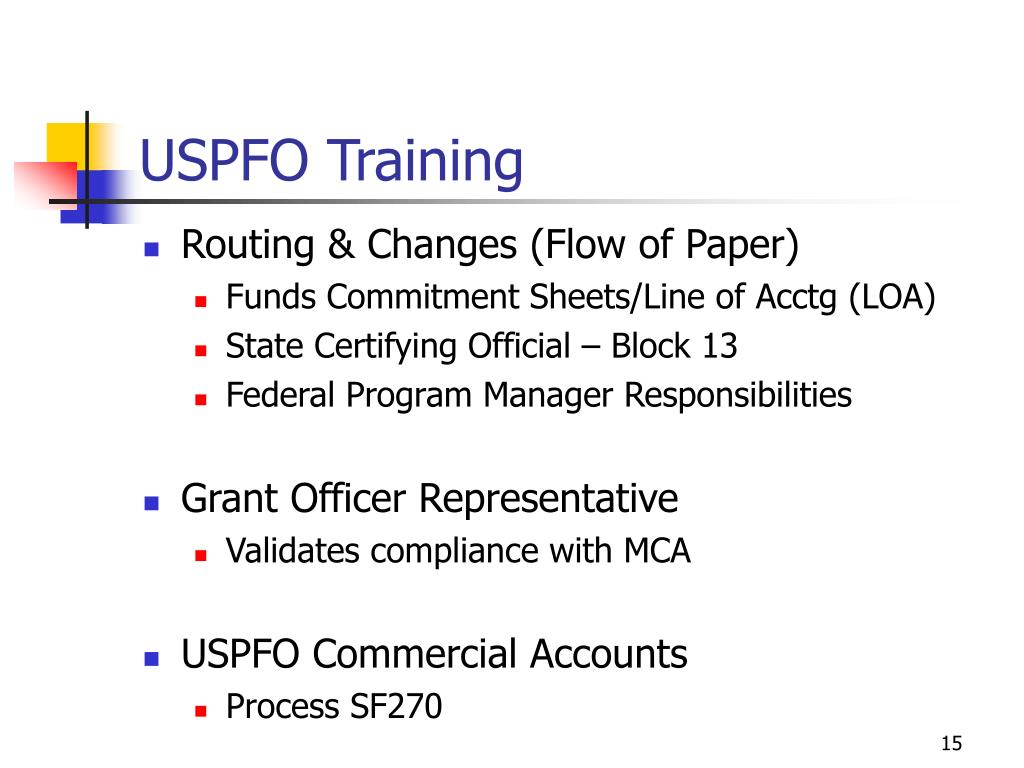 USPFO Training

- Routing & Changes (Flow of Paper)
  - Funds Commitment Sheets/Line of Acctg (LOA)
  - State Certifying Official – Block 13
  - Federal Program Manager Responsibilities

- Grant Officer Representative
  - Validates compliance with MCA

- USPFO Commercial Accounts
  - Process SF270

15